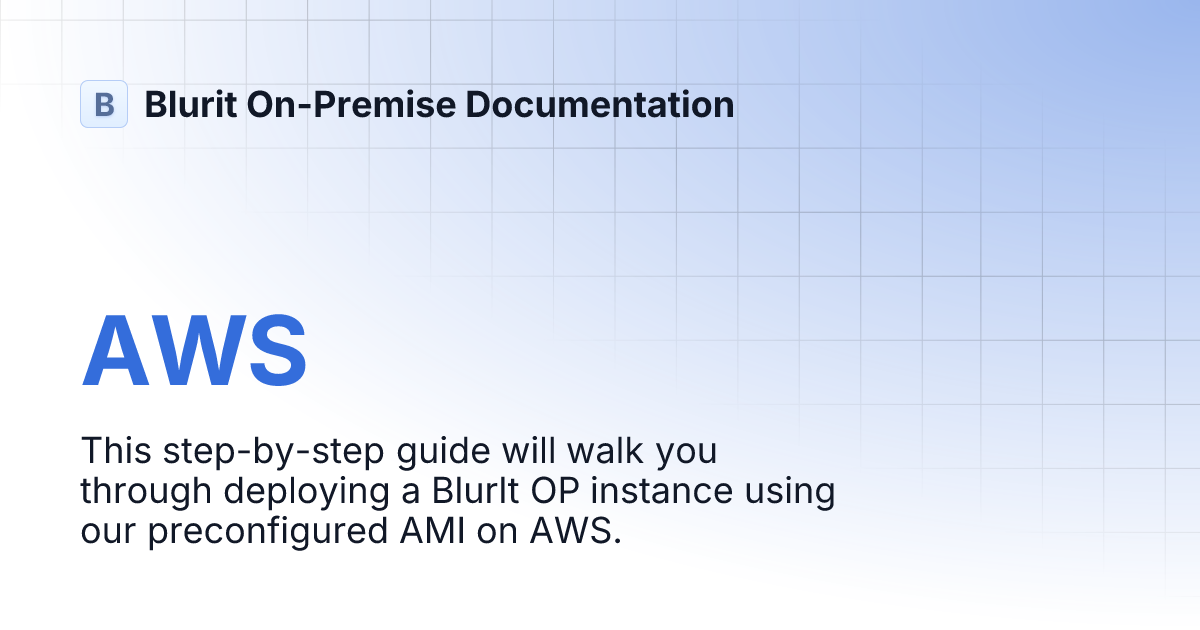 B Blurit On-Premise Documentation

AWS

This step-by-step guide will walk you through deploying a BlurIt OP instance using our preconfigured AMI on AWS.